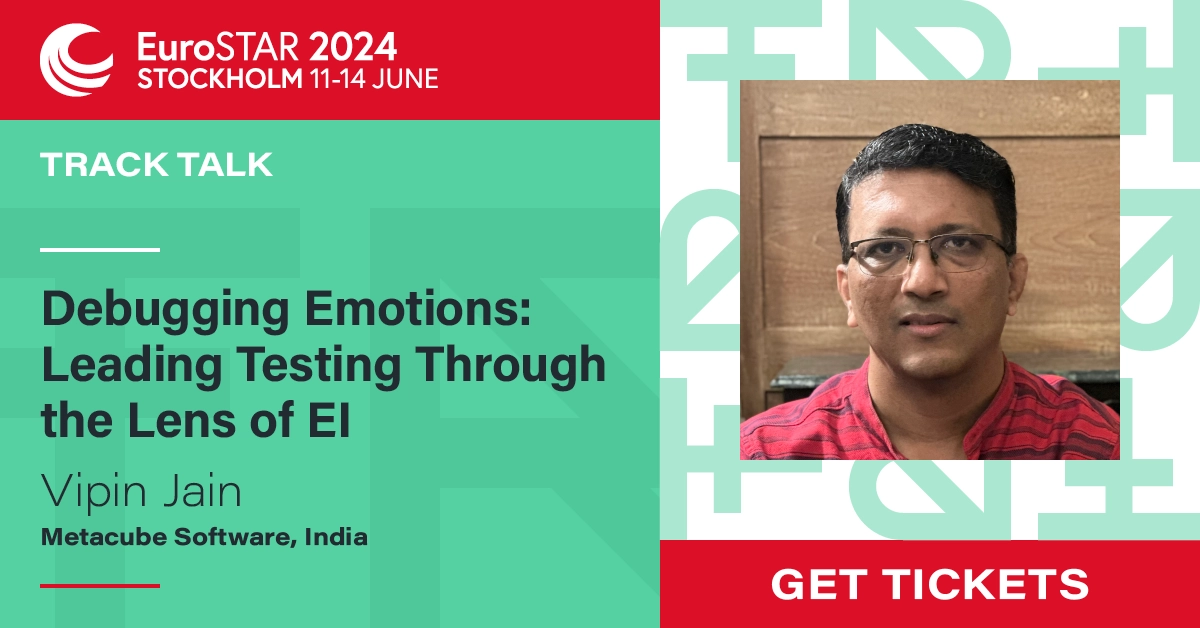 EuroSTAR 2024
STOCKHOLM 11-14 JUNE

TRACK TALK

Debugging Emotions: Leading Testing Through the Lens of EI

Vipin Jain
Metacube Software, India

GET TICKETS